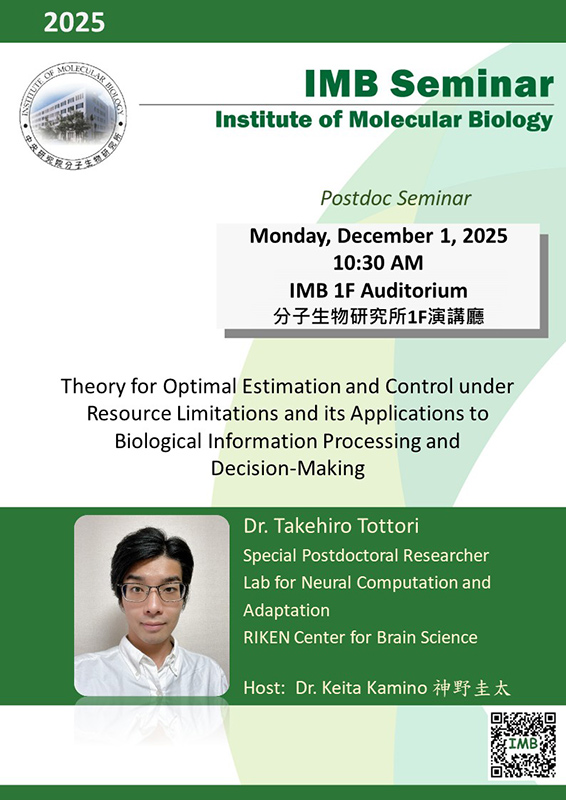 2025

INSTITUTE OF MOLECULAR BIOLOGY
中央研究院分子生物研究所

IMB Seminar
Institute of Molecular Biology

Postdoc Seminar

Monday, December 1, 2025
10:30 AM
IMB 1F Auditorium
分子生物研究所1F演講廳

Theory for Optimal Estimation and Control under Resource Limitations and its Applications to Biological Information Processing and Decision-Making

Dr. Takehiro Tottori
Special Postdoctoral Researcher
Lab for Neural Computation and Adaptation
RIKEN Center for Brain Science

Host: Dr. Keita Kamino 神野圭太

IMB